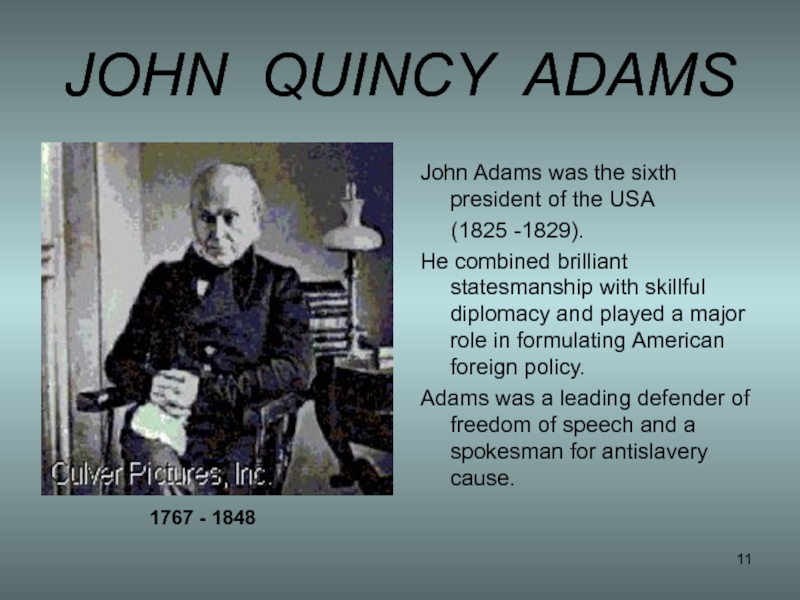 JOHN QUINCY ADAMS

Culver Pictures, Inc.

1767 - 1848

John Adams was the sixth president of the USA (1825 -1829).

He combined brilliant statesmanship with skillful diplomacy and played a major role in formulating American foreign policy.

Adams was a leading defender of freedom of speech and a spokesman for antislavery cause.

11